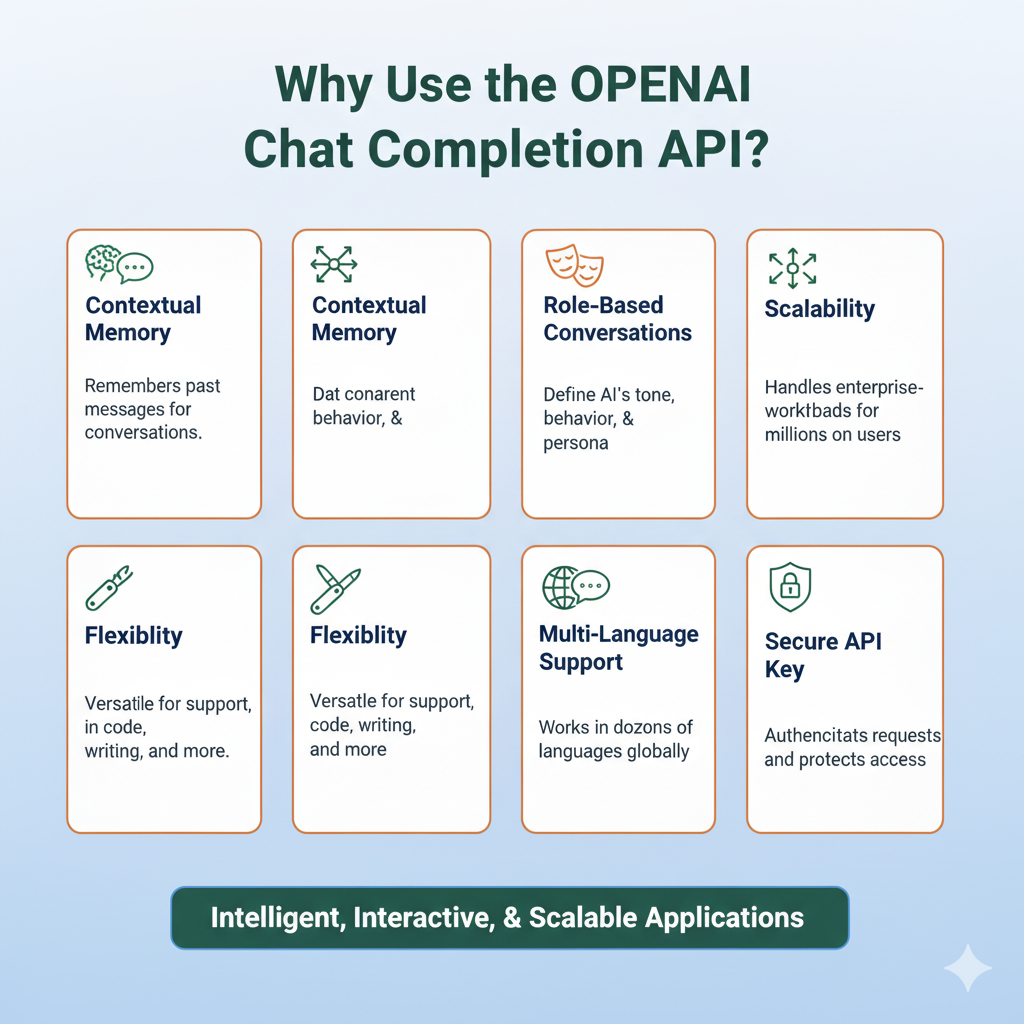 Why Use the OPENAI Chat Completion API?

Contextual Memory

Remembers past messages for conversations.

Contextual Memory

Dat conarent behavior, &

Role-Based Conversations

Define AI's tone, behavior, & persona

Scalability

Handles enterprise-worktbads for millions on users

Flexiblity

Versatile for support, in code, writing, and more.

Flexiblity

Versatle for support, code, writing, and more

Multi-Language Support

Works in dozons of languages globally

Secure API Key

Authencitats requests and protects access

Intelligent, Interactive, & Scalable Applications